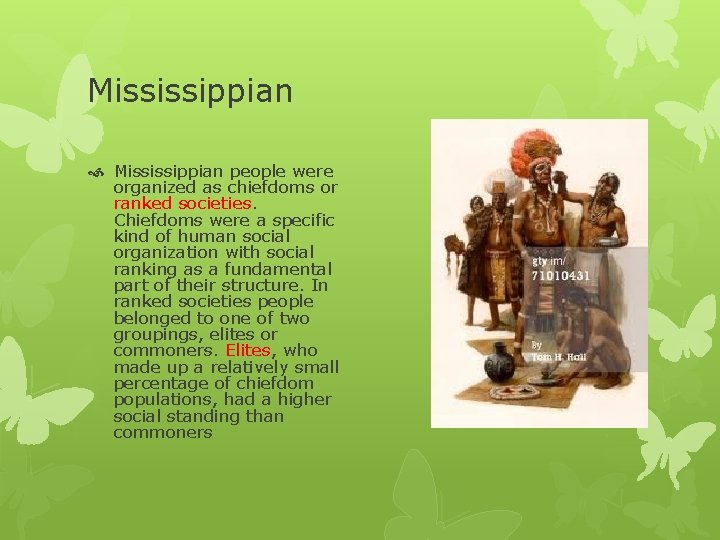 Mississippian

Mississippian people were organized as chiefdoms or ranked societies. Chiefdoms were a specific kind of human social organization with social ranking as a fundamental part of their structure. In ranked societies people belonged to one of two groupings, elites or commoners. Elites, who made up a relatively small percentage of chiefdom populations, had a higher social standing than commoners

gty.im/
71010431

By
Tom H. Hall